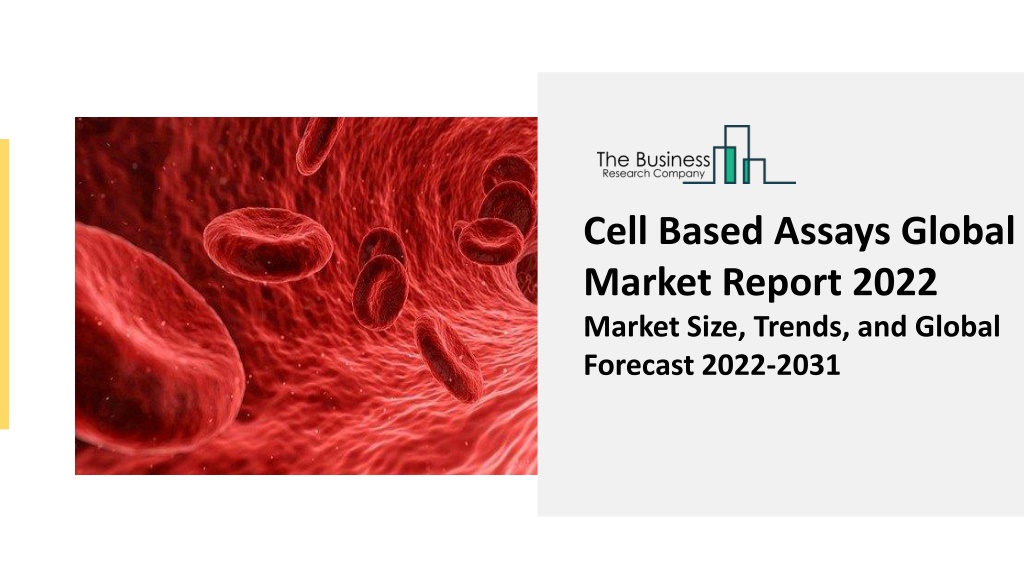 The Business
Research Company

Cell Based Assays Global Market Report 2022
Market Size, Trends, and Global Forecast 2022-2031